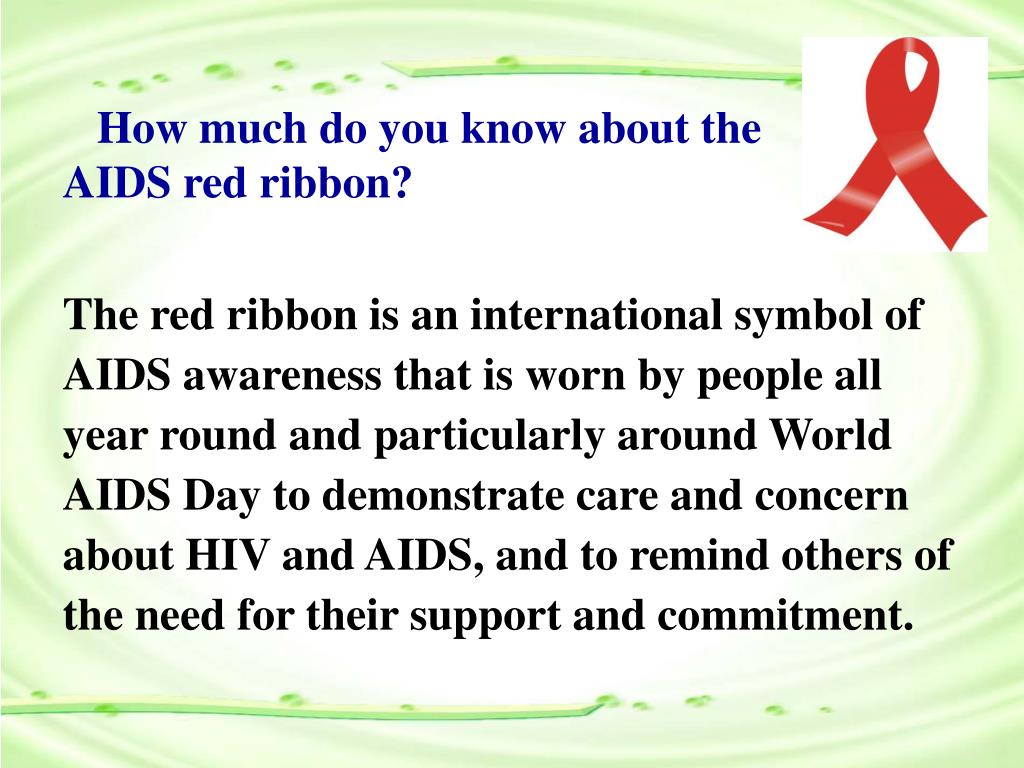 How much do you know about the AIDS red ribbon?

The red ribbon is an international symbol of AIDS awareness that is worn by people all year round and particularly around World AIDS Day to demonstrate care and concern about HIV and AIDS, and to remind others of the need for their support and commitment.